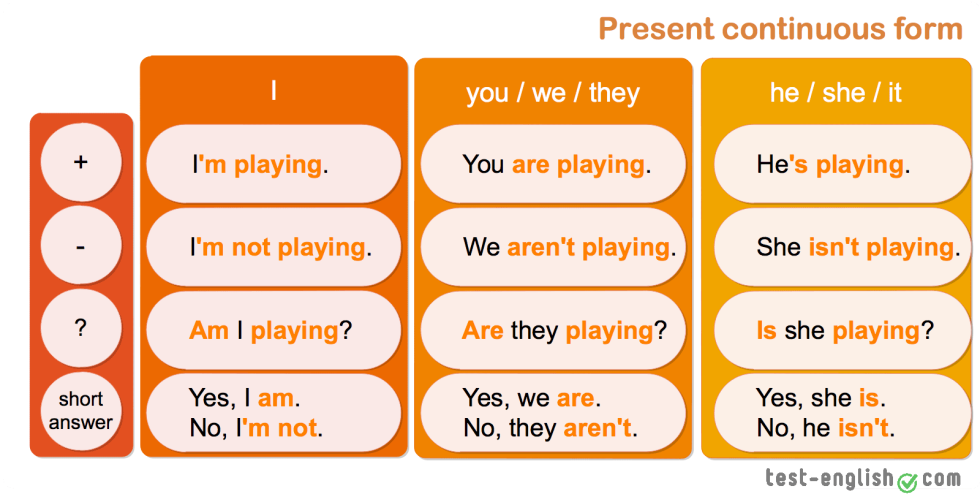 Present continuous form

| | I | you / we / they | he / she / it |
|---|---|---|---|
| + | I'm playing. | You are playing. | He's playing. |
| - | I'm not playing. | We aren't playing. | She isn't playing. |
| ? | Am I playing? | Are they playing? | Is she playing? |
| short answer | Yes, I am. No, I'm not. | Yes, we are. No, they aren't. | Yes, she is. No, he isn't. |

test-english.com